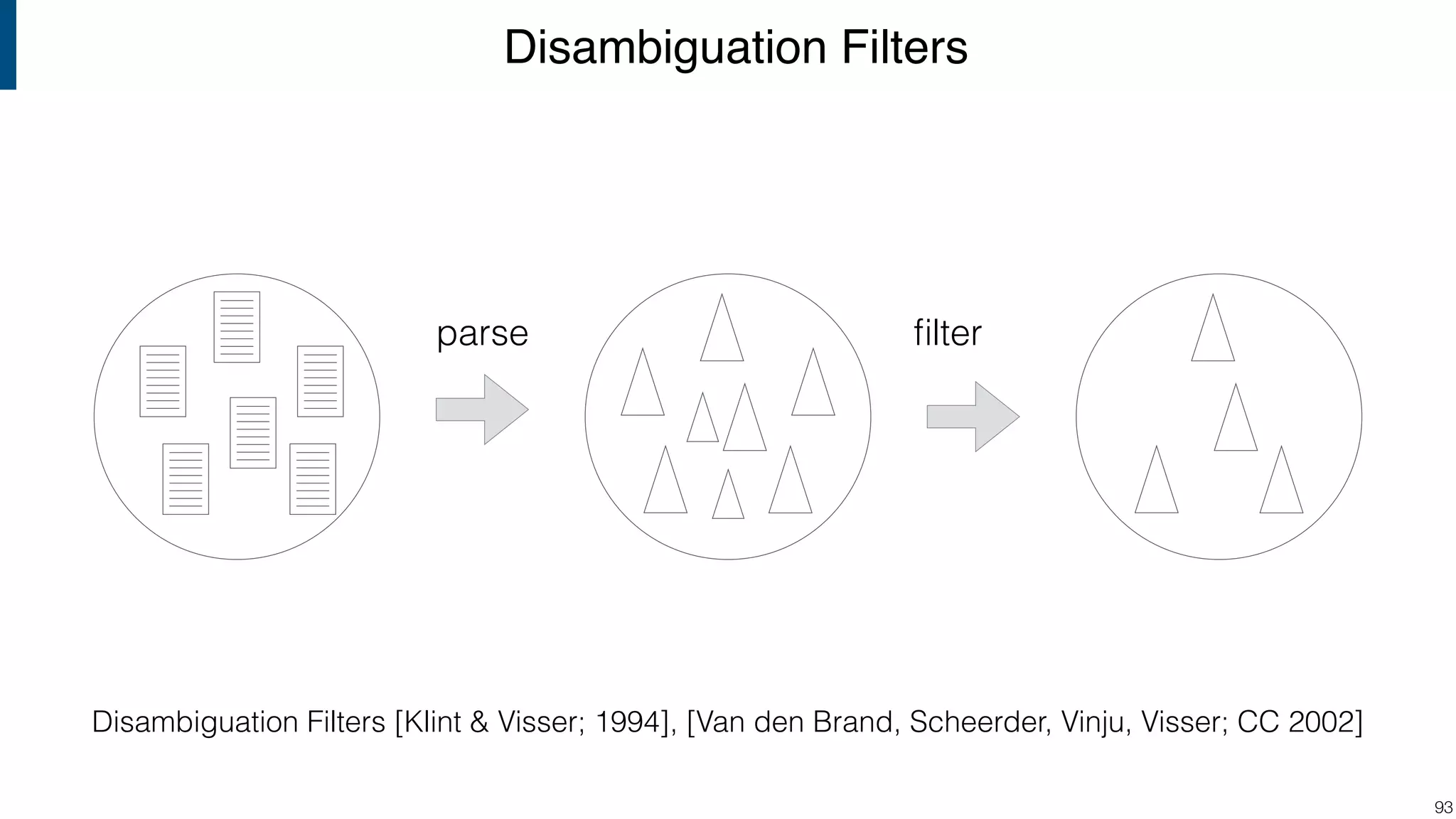 Disambiguation Filters

parse

filter

Disambiguation Filters [Klint & Visser; 1994], [Van den Brand, Scheerder, Vinju, Visser; CC 2002]

93